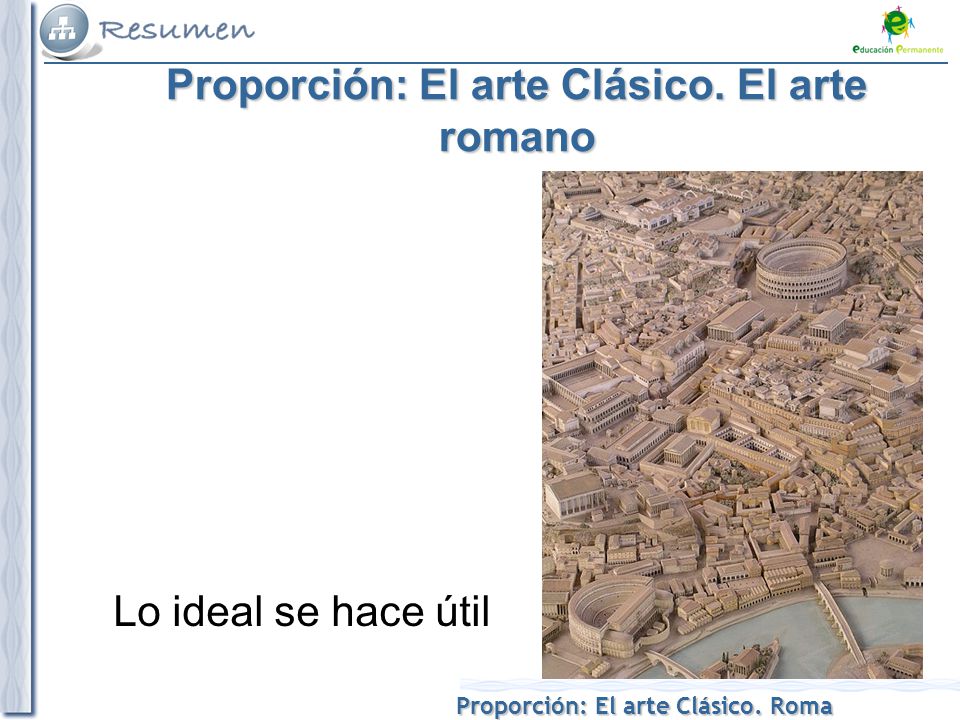 Resumen

Educación Permanente

Proporción: El arte Clásico. El arte romano

Lo ideal se hace útil

Proporción: El arte Clásico. Roma